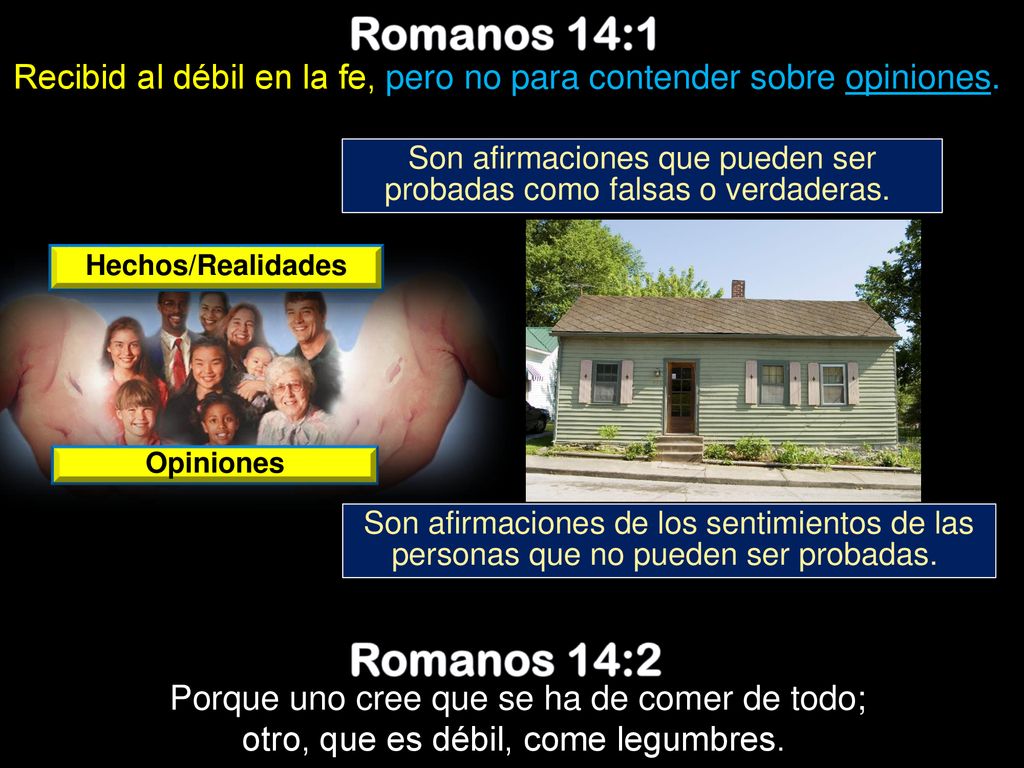 Romanos 14:1
Recibid al débil en la fe, pero no para contender sobre opiniones.

Son afirmaciones que pueden ser probadas como falsas o verdaderas.

Hechos/Realidades

Opiniones

Son afirmaciones de los sentimientos de las personas que no pueden ser probadas.

Romanos 14:2
Porque uno cree que se ha de comer de todo; otro, que es débil, come legumbres.